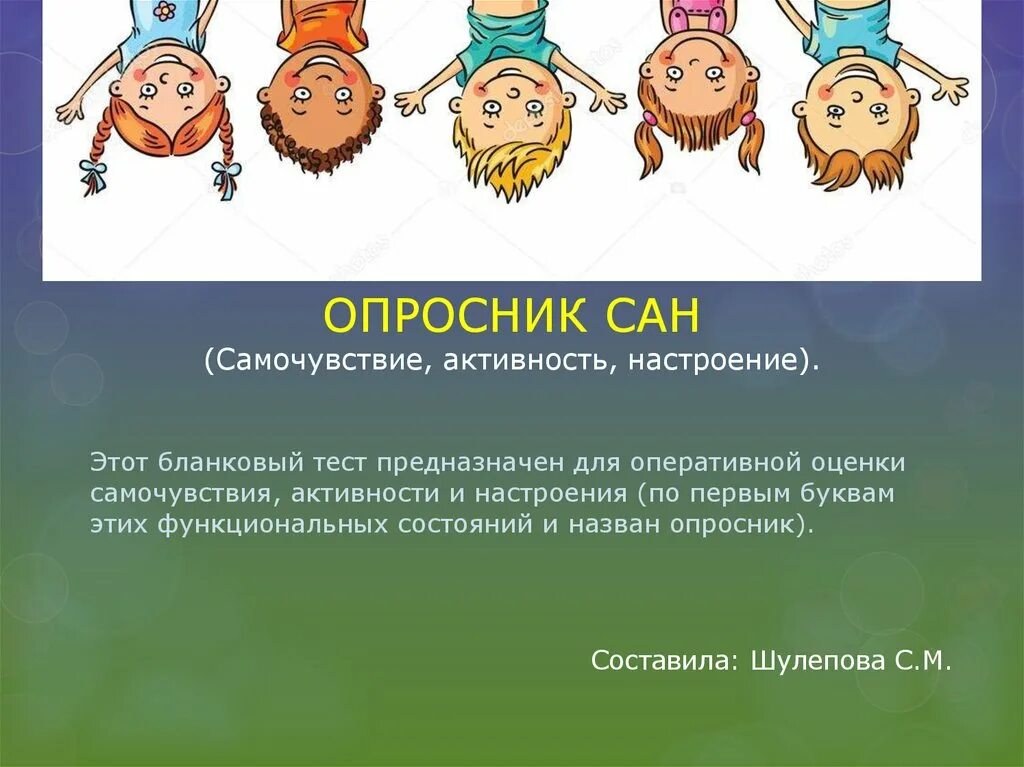 ОПРОСНИК САН
(Самочувствие, активность, настроение).

Этот бланковый тест предназначен для оперативной оценки самочувствия, активности и настроения (по первым буквам этих функциональных состояний и назван опросник).

Составила: Шулепова С.М.